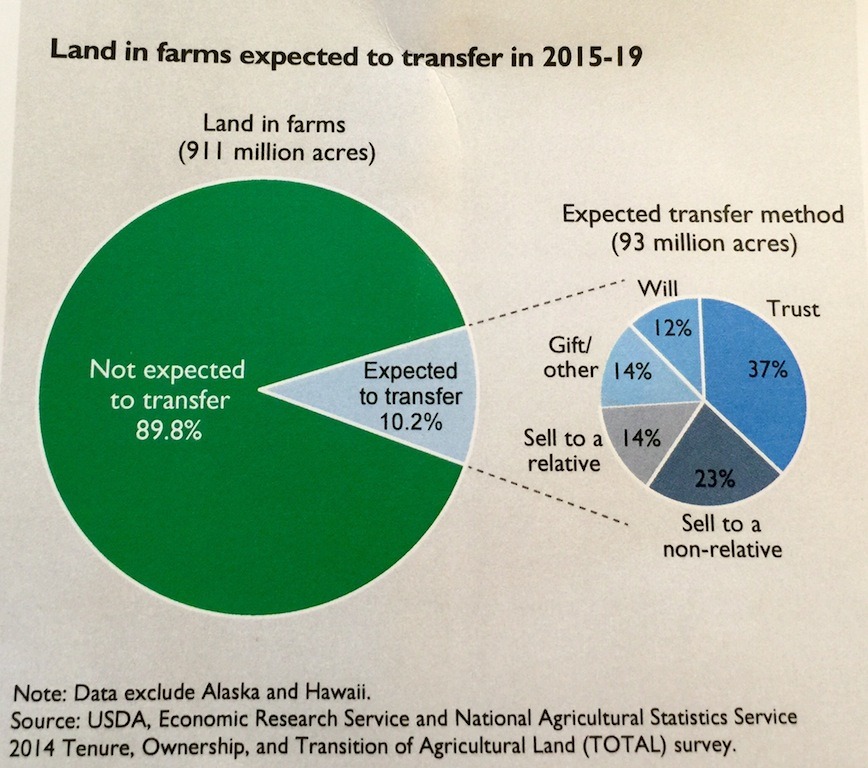 Land in farms expected to transfer in 2015-19

Land in farms
(911 million acres)

Not expected to transfer
89.8%

Expected to transfer
10.2%

Expected transfer method
(93 million acres)

Will
12%

Trust
37%

Gift/ other
14%

Sell to a relative
14%

23%

Sell to a non-relative

Note: Data exclude Alaska and Hawaii.
Source: USDA, Economic Research Service and National Agricultural Statistics Service 2014 Tenure, Ownership, and Transition of Agricultural Land (TOTAL) survey.